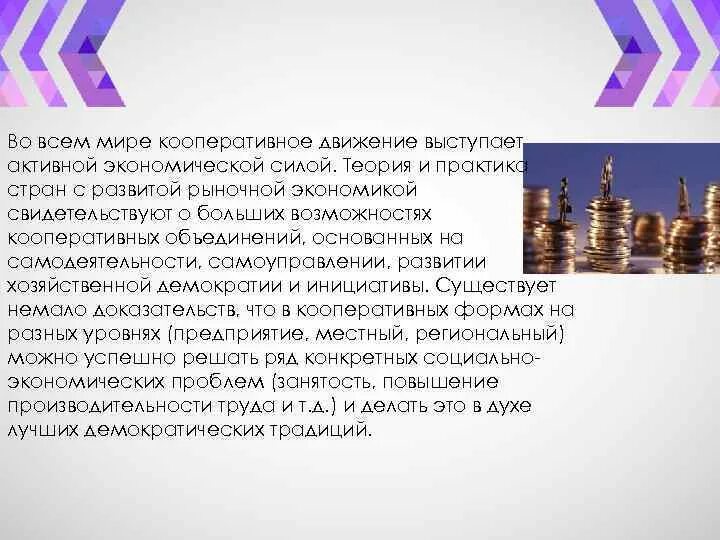 Во всем мире кооперативное движение выступает активной экономической силой. Теория и практика стран с развитой рыночной экономикой свидетельствуют о больших возможностях кооперативных объединений, основанных на самодеятельности, самоуправлении, развитии хозяйственной демократии и инициативы. Существует немало доказательств, что в кооперативных формах на разных уровнях (предприятие, местный, региональный) можно успешно решать ряд конкретных социально-экономических проблем (занятость, повышение производительности труда и т.д.) и делать это в духе лучших демократических традиций.